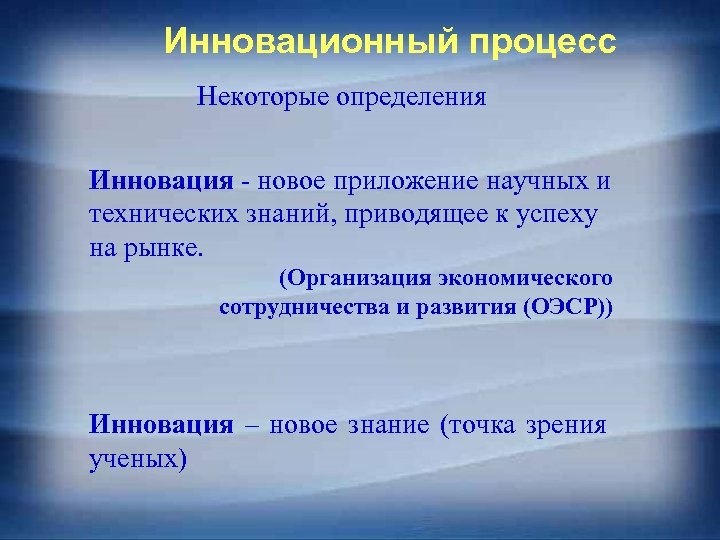 Инновационный процесс

Некоторые определения

Инновация - новое приложение научных и технических знаний, приводящее к успеху на рынке.

(Организация экономического сотрудничества и развития (ОЭСР))

Инновация – новое знание (точка зрения ученых)